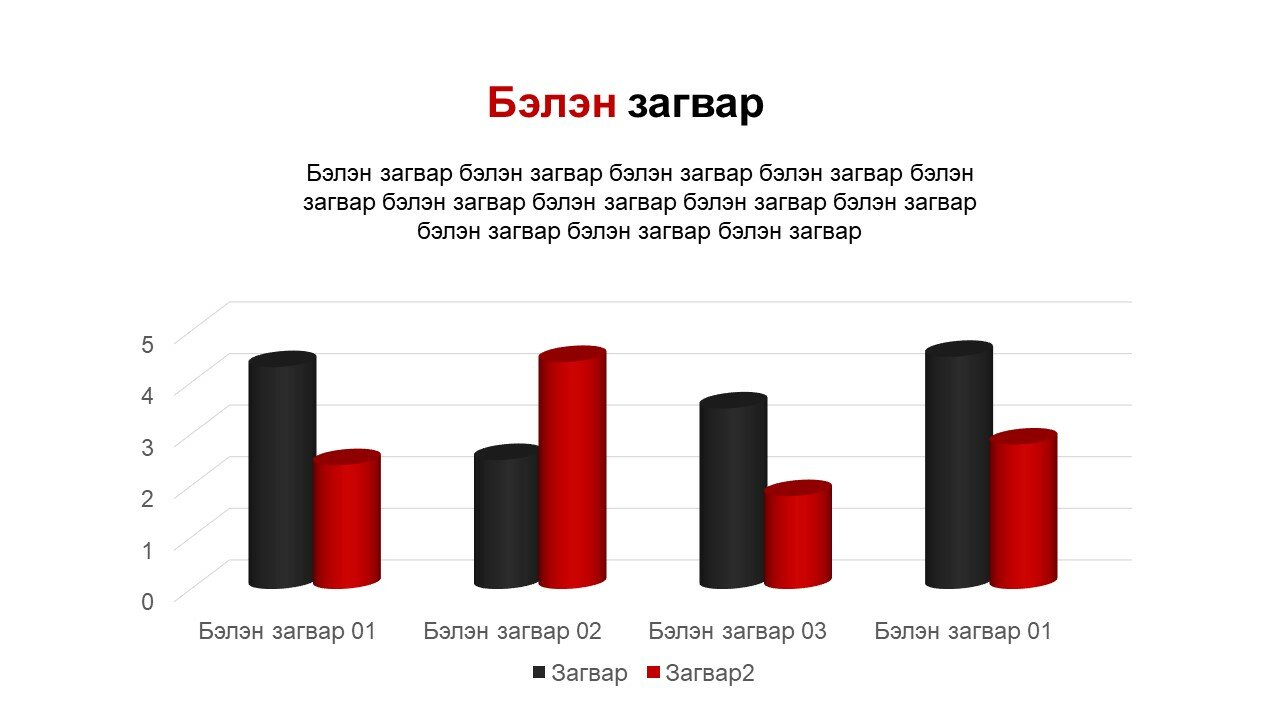 Бэлэн загвар

Бэлэн загвар бэлэн загвар бэлэн загвар бэлэн загвар бэлэн загвар бэлэн загвар бэлэн загвар бэлэн загвар бэлэн загвар бэлэн загвар бэлэн загвар бэлэн загвар

5
4
3
2
1
0

Бэлэн загвар 01
Бэлэн загвар 02
Бэлэн загвар 03
Бэлэн загвар 01

Загвар
Загвар2